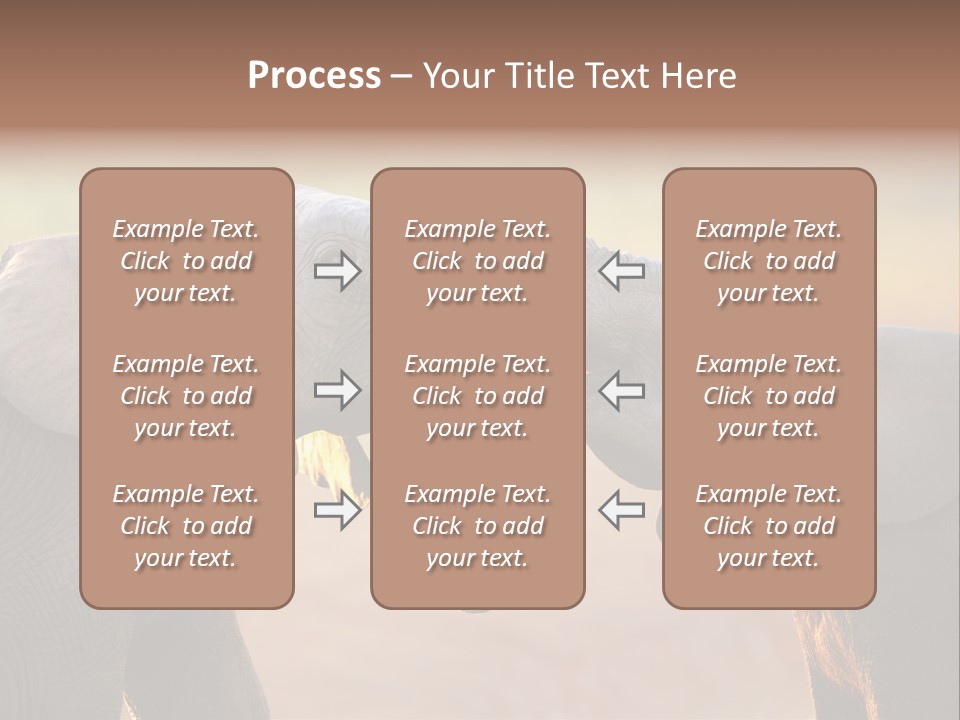 Process – Your Title Text Here

Example Text. Click to add your text.

Example Text. Click to add your text.

Example Text. Click to add your text.

Example Text. Click to add your text.

Example Text. Click to add your text.

Example Text. Click to add your text.

Example Text. Click to add your text.

Example Text. Click to add your text.

Example Text. Click to add your text.